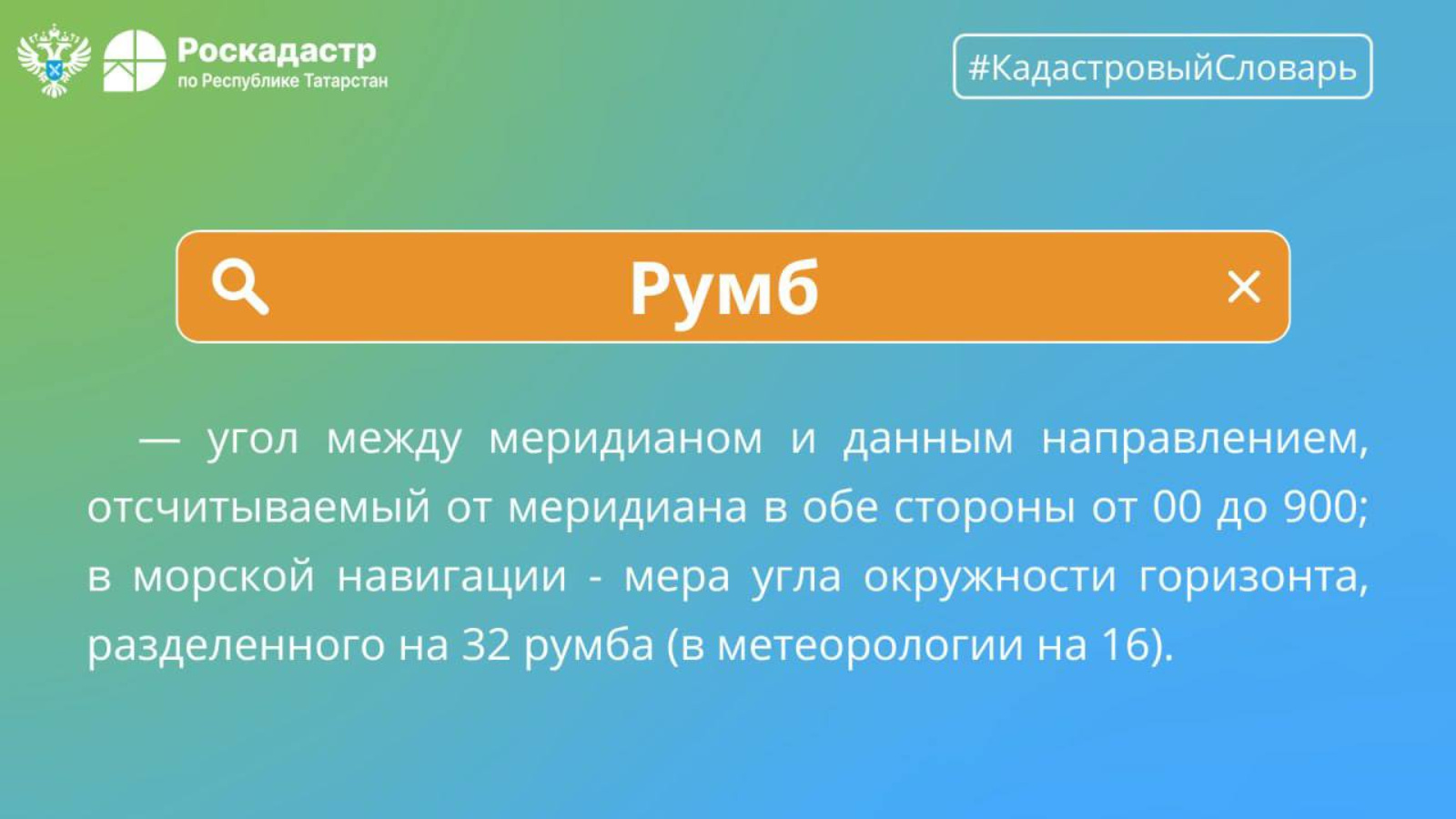 Роскадастр
по Республике Татарстан

#КадастровыйСловарь

Румб

— угол между меридианом и данным направлением, отсчитываемый от меридиана в обе стороны от 00 до 900; в морской навигации - мера угла окружности горизонта, разделенного на 32 румба (в метеорологии на 16).